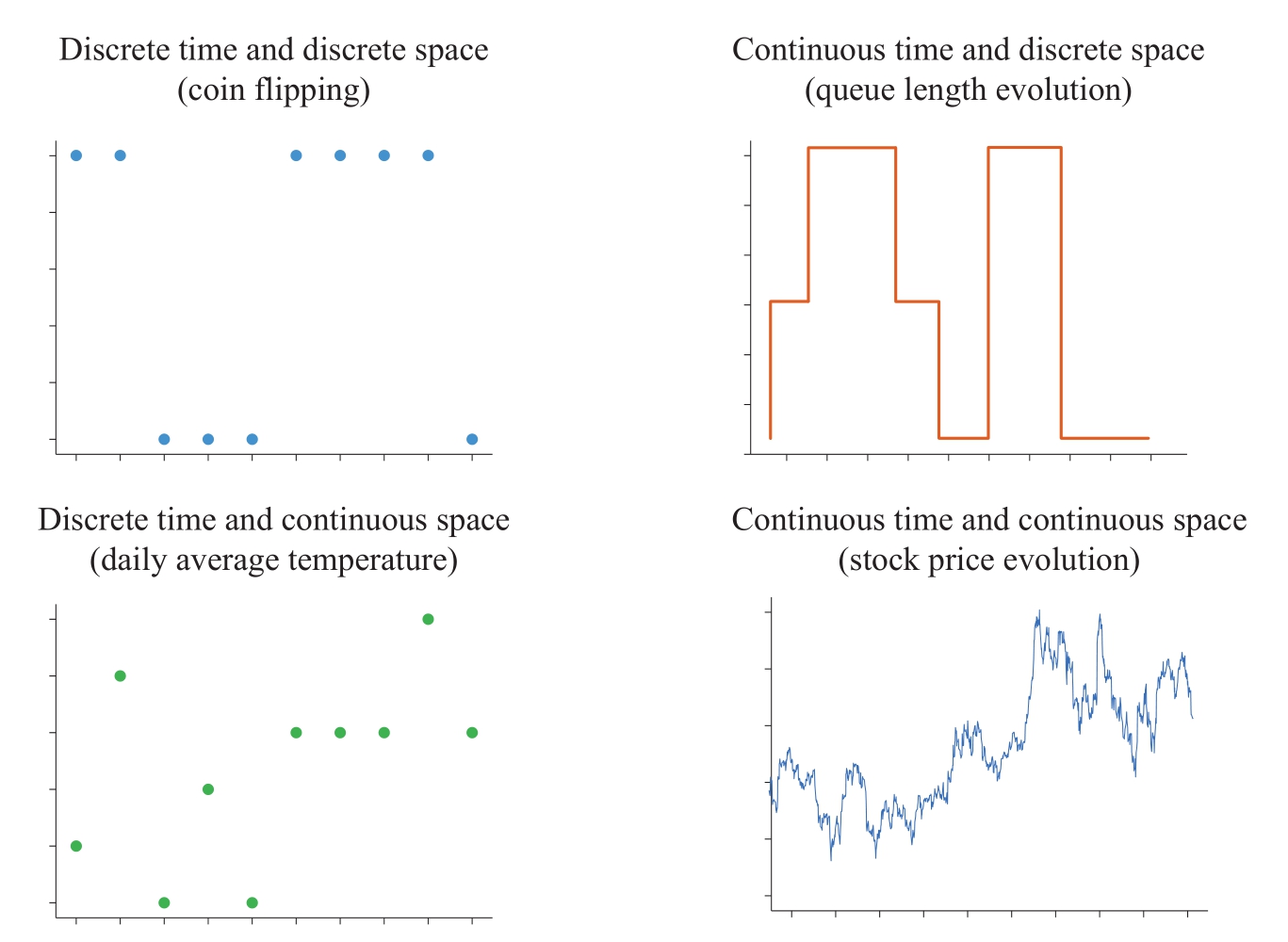 Discrete time and discrete space
(coin flipping)

Continuous time and discrete space
(queue length evolution)

Discrete time and continuous space
(daily average temperature)

Continuous time and continuous space
(stock price evolution)